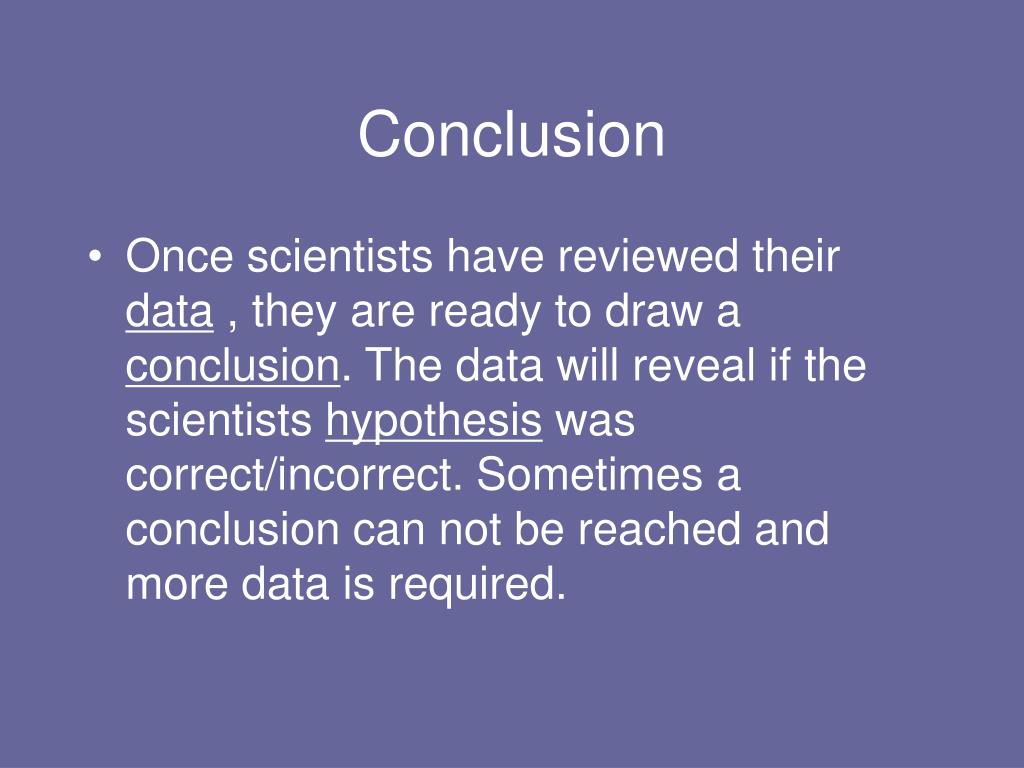 Conclusion

• Once scientists have reviewed their data , they are ready to draw a conclusion. The data will reveal if the scientists hypothesis was correct/incorrect. Sometimes a conclusion can not be reached and more data is required.